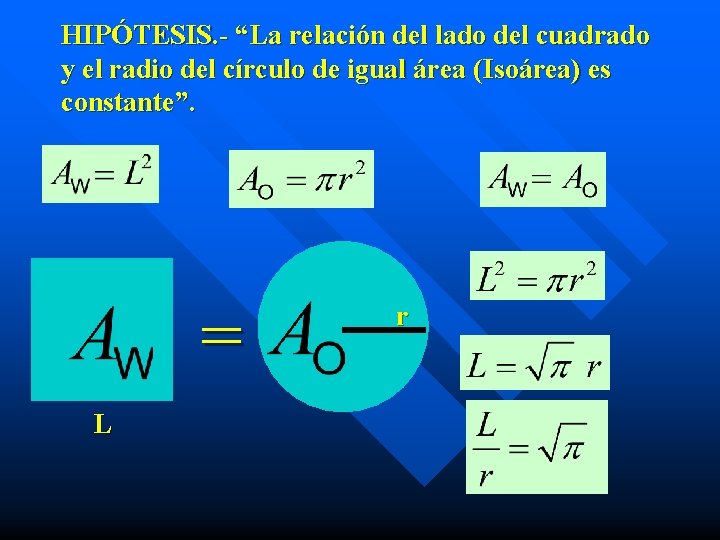 HIPÓTESIS.- “La relación del lado del cuadrado y el radio del círculo de igual área (Isoárea) es constante”.

$A_W = L^2$

$A_O = \pi r^2$

$A_W = A_O$

$A_W$ $=$ $A_O$

r

L

$L^2 = \pi r^2$

$L = \sqrt{\pi}\ r$

$\frac{L}{r} = \sqrt{\pi}$